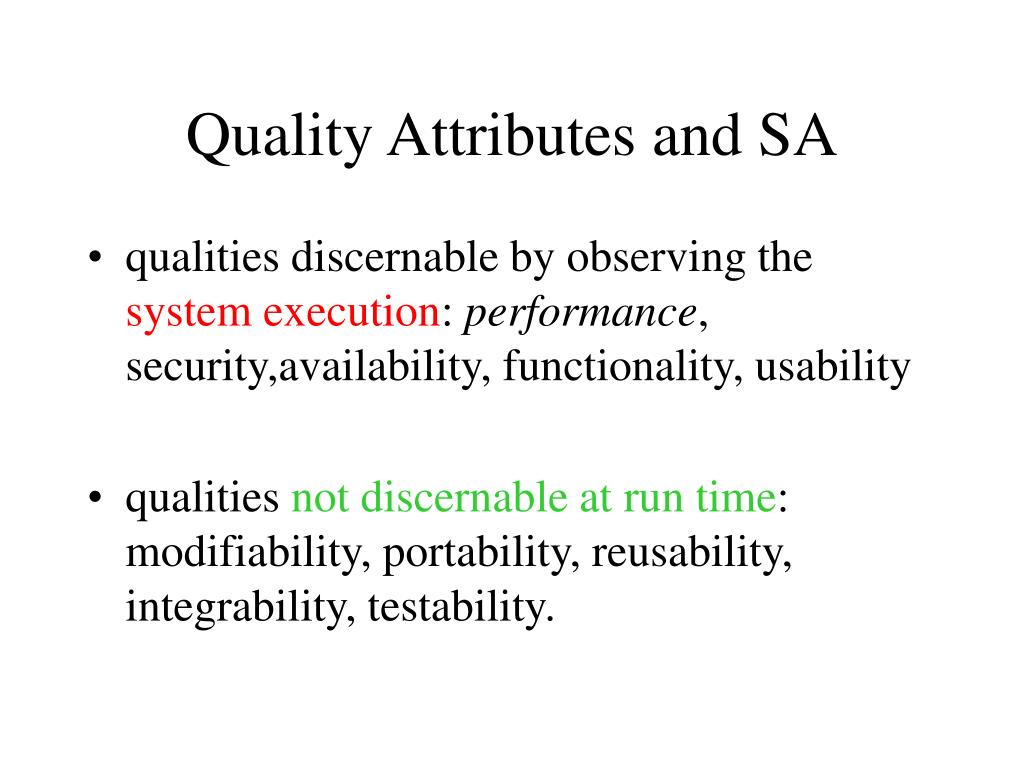 Quality Attributes and SA

• qualities discernable by observing the system execution: performance, security,availability, functionality, usability

• qualities not discernable at run time: modifiability, portability, reusability, integrability, testability.